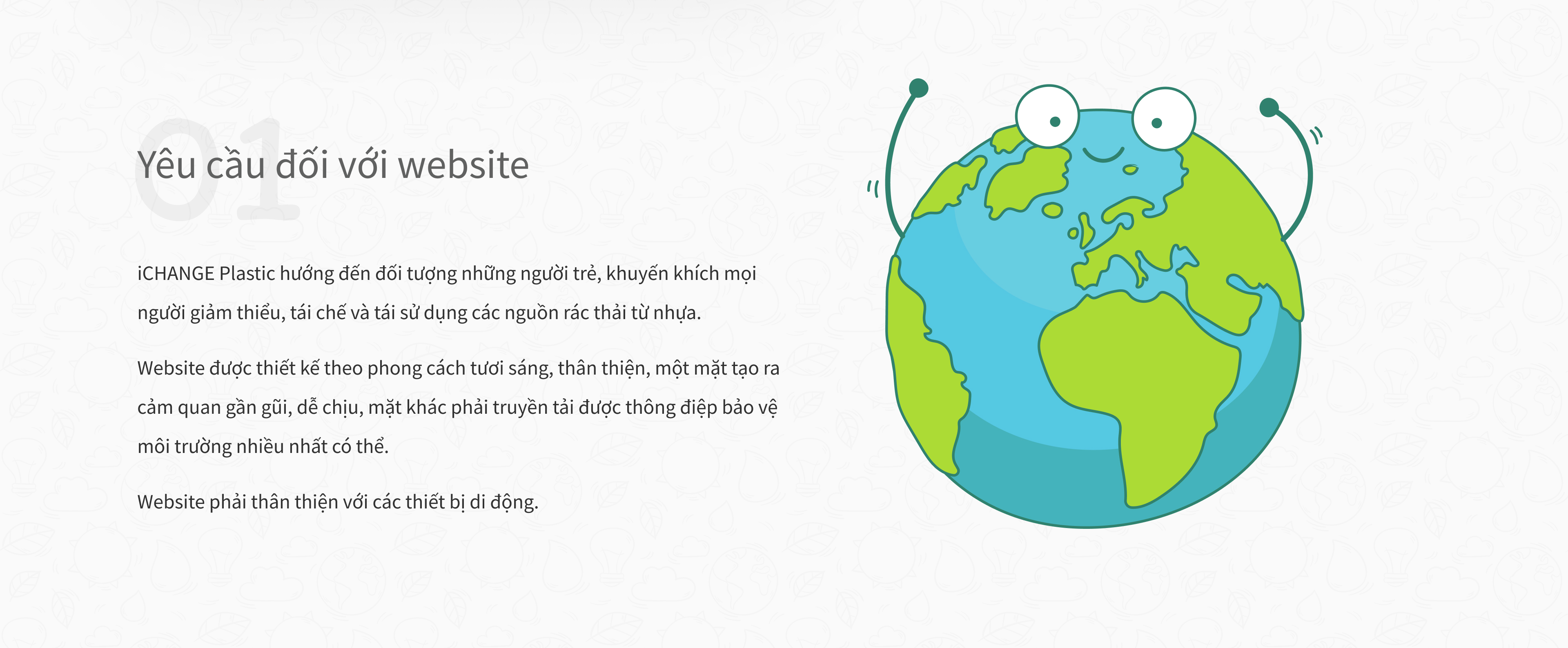 01

Yêu cầu đối với website

iCHANGE Plastic hướng đến đối tượng những người trẻ, khuyến khích mọi người giảm thiểu, tái chế và tái sử dụng các nguồn rác thải từ nhựa.

Website được thiết kế theo phong cách tươi sáng, thân thiện, một mặt tạo ra cảm quan gần gũi, dễ chịu, mặt khác phải truyền tải được thông điệp bảo vệ môi trường nhiều nhất có thể.

Website phải thân thiện với các thiết bị di động.